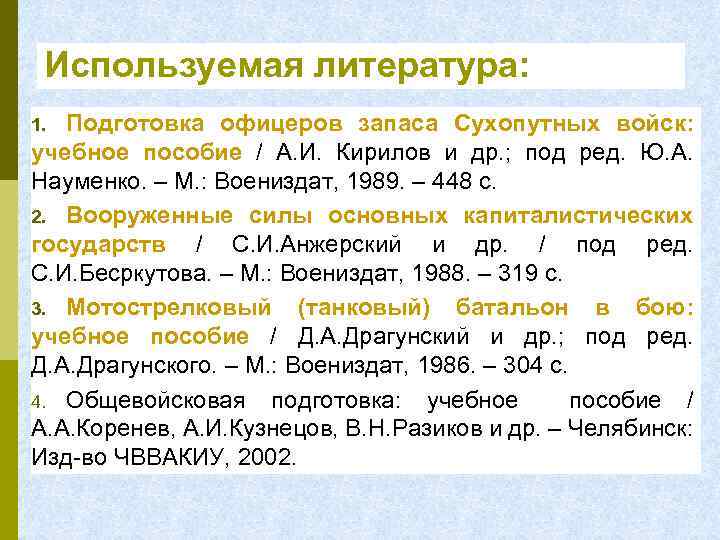 Используемая литература:

1. Подготовка офицеров запаса Сухопутных войск: учебное пособие / А.И. Кирилов и др.; под ред. Ю.А. Науменко. – М.: Воениздат, 1989. – 448 с.

2. Вооруженные силы основных капиталистических государств / С.И.Анжерский и др. / под ред. С.И.Бесркутова. – М.: Воениздат, 1988. – 319 с.

3. Мотострелковый (танковый) батальон в бою: учебное пособие / Д.А.Драгунский и др.; под ред. Д.А.Драгунского. – М.: Воениздат, 1986. – 304 с.

4. Общевойсковая подготовка: учебное пособие / А.А.Коренев, А.И.Кузнецов, В.Н.Разиков и др. – Челябинск: Изд-во ЧВВАКИУ, 2002.